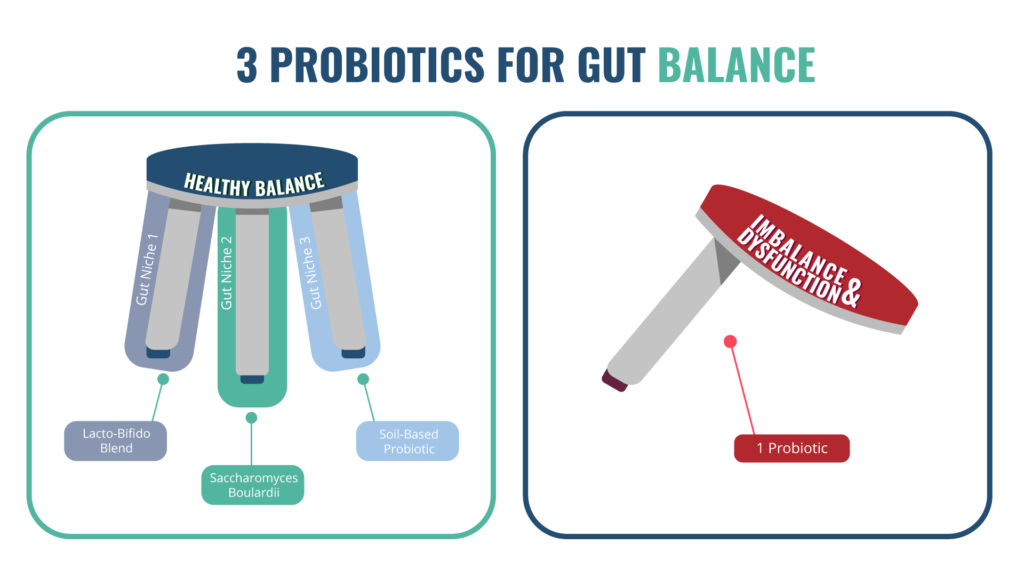 3 PROBIOTICS FOR GUT BALANCE

HEALTHY BALANCE

Gut Niche 1

Gut Niche 2

Gut Niche 3

Lacto-Bifido Blend

Saccharomyces Boulardii

Soil-Based Probiotic

IMBALANCE & DYSFUNCTION

1 Probiotic